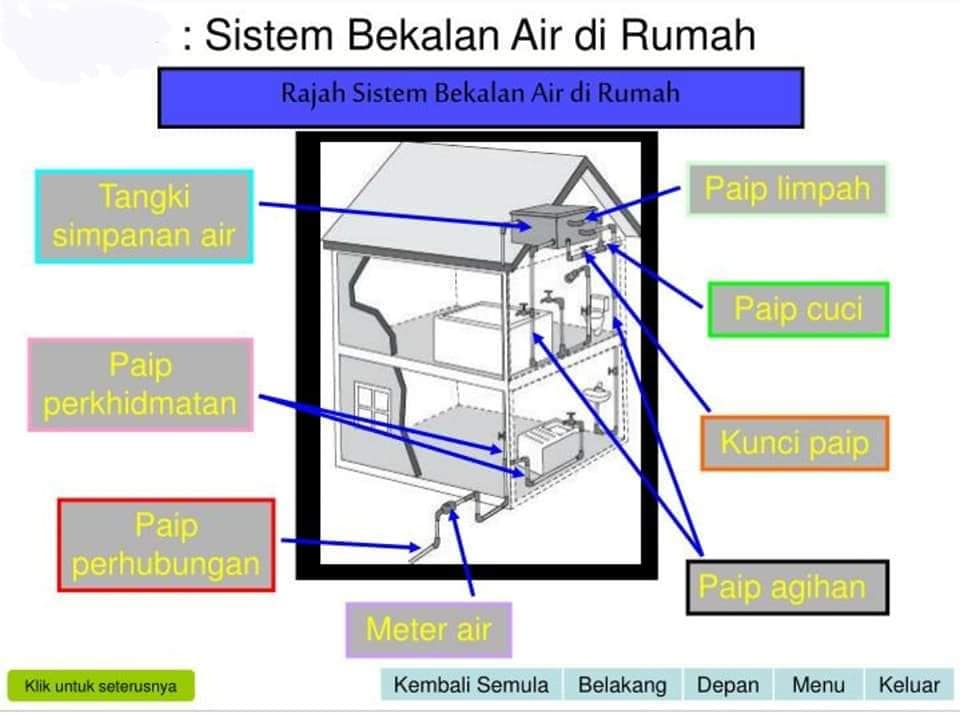 : Sistem Bekalan Air di Rumah

Rajah Sistem Bekalan Air di Rumah

Tangki simpanan air

Paip perkhidmatan

Paip perhubungan

Meter air

Paip limpah

Paip cuci

Kunci paip

Paip agihan

Klik untuk seterusnya

Kembali Semula
Belakang
Depan
Menu
Keluar